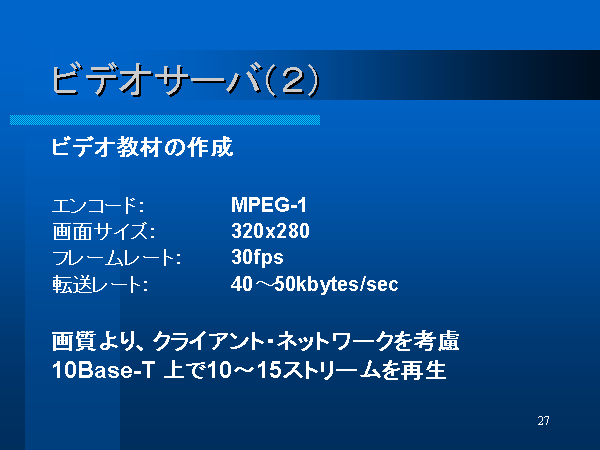 ビデオサーバ(2)

ビデオ教材の作成

エンコード: MPEG-1
画面サイズ: 320x280
フレームレート: 30fps
転送レート: 40～50kbytes/sec

画質より、クライアント・ネットワークを考慮
10Base-T 上で10～15ストリームを再生

27